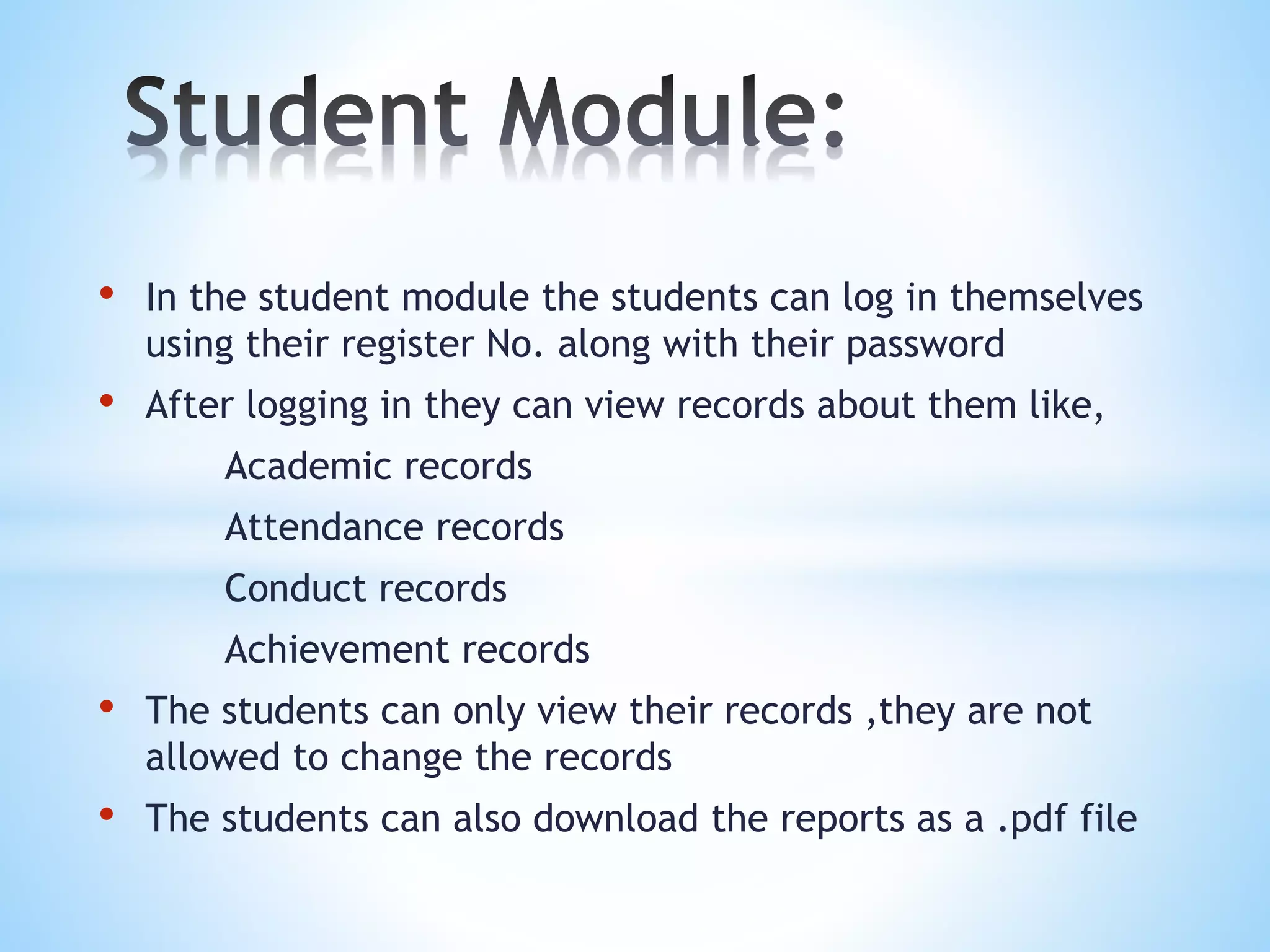 Student Module:

• In the student module the students can log in themselves using their register No. along with their password

• After logging in they can view records about them like,

Academic records

Attendance records

Conduct records

Achievement records

• The students can only view their records ,they are not allowed to change the records

• The students can also download the reports as a .pdf file